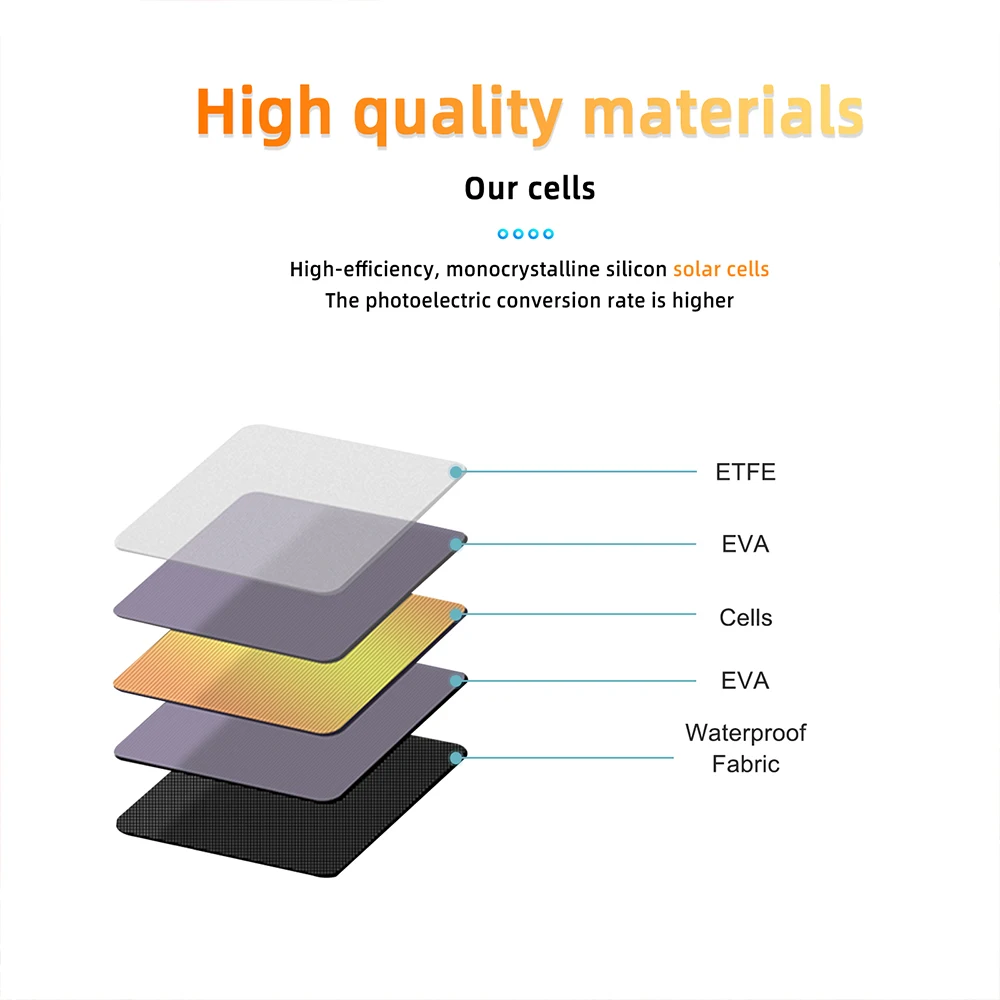 High quality materials

Our cells

High-efficiency, monocrystalline silicon solar cells
The photoelectric conversion rate is higher

ETFE

EVA

Cells

EVA

Waterproof
Fabric